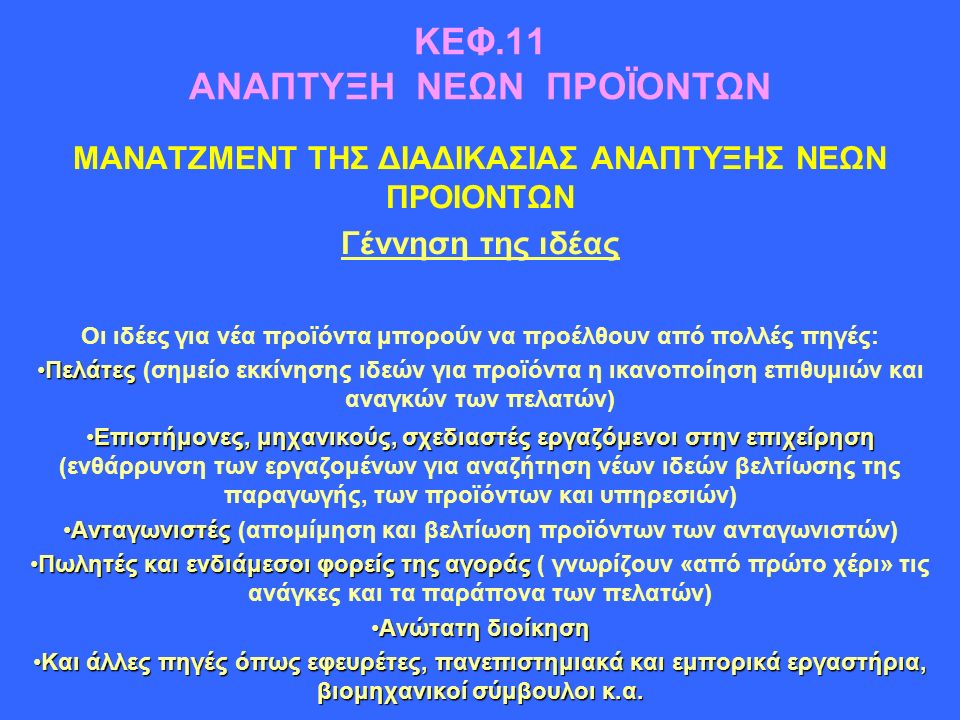 ΚΕΦ.11
ΑΝΑΠΤΥΞΗ ΝΕΩΝ ΠΡΟΪΟΝΤΩΝ

ΜΑΝΑΤΖΜΕΝΤ ΤΗΣ ΔΙΑΔΙΚΑΣΙΑΣ ΑΝΑΠΤΥΞΗΣ ΝΕΩΝ ΠΡΟΙΟΝΤΩΝ

Γέννηση της ιδέας

Οι ιδέες για νέα προϊόντα μπορούν να προέλθουν από πολλές πηγές:

•Πελάτες (σημείο εκκίνησης ιδεών για προϊόντα η ικανοποίηση επιθυμιών και αναγκών των πελατών)

•Επιστήμονες, μηχανικούς, σχεδιαστές εργαζόμενοι στην επιχείρηση (ενθάρρυνση των εργαζομένων για αναζήτηση νέων ιδεών βελτίωσης της παραγωγής, των προϊόντων και υπηρεσιών)

•Ανταγωνιστές (απομίμηση και βελτίωση προϊόντων των ανταγωνιστών)

•Πωλητές και ενδιάμεσοι φορείς της αγοράς ( γνωρίζουν «από πρώτο χέρι» τις ανάγκες και τα παράπονα των πελατών)

•Ανώτατη διοίκηση

•Και άλλες πηγές όπως εφευρέτες, πανεπιστημιακά και εμπορικά εργαστήρια, βιομηχανικοί σύμβουλοι κ.α.